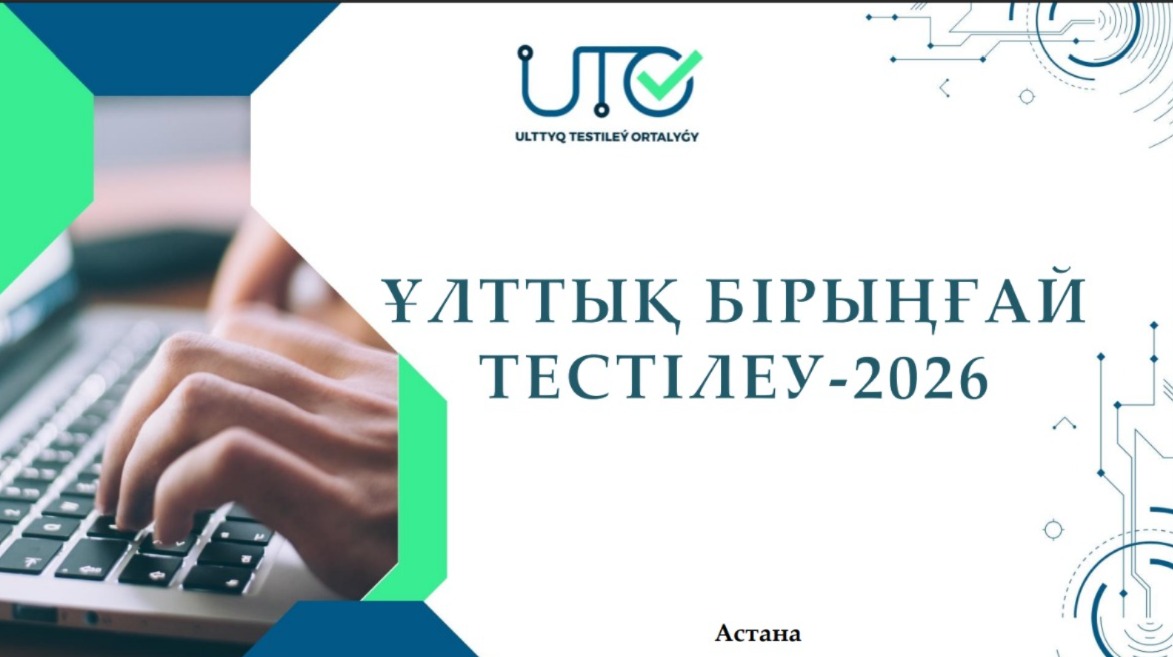 UTO

ULTTYQ TESTILEÝ ORTALYǴY

ҰЛТТЫҚ БІРЫҢҒАЙ ТЕСТІЛЕУ-2026

Астана